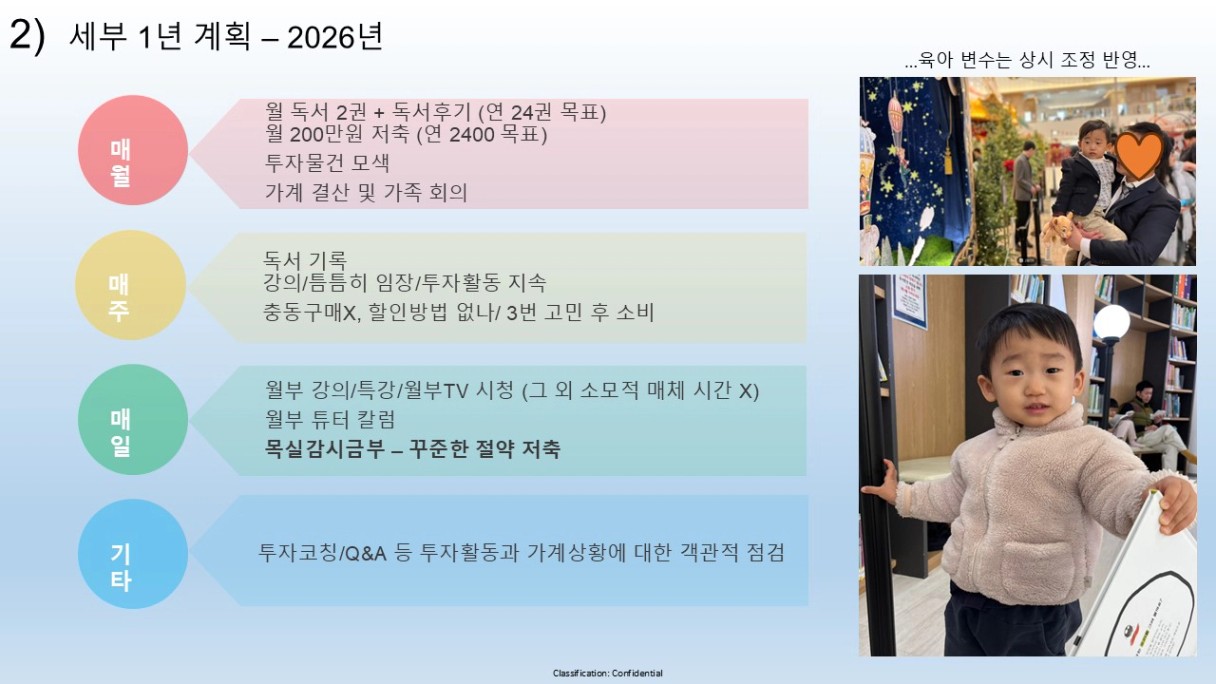 2) 세부 1년 계획 – 2026년

…육아 변수는 상시 조정 반영…

매월

월 독서 2권 + 독서후기 (연 24권 목표)
월 200만원 저축 (연 2400 목표)
투자물건 모색
가계 결산 및 가족 회의

매주

독서 기록
강의/틈틈히 임장/투자활동 지속
충동구매X, 할인방법 없나/ 3번 고민 후 소비

매일

월부 강의/특강/월부TV 시청 (그 외 소모적 매체 시간 X)
월부 튜터 칼럼
목실감시금부 – 꾸준한 절약 저축

기타

투자코칭/Q&A 등 투자활동과 가계상황에 대한 객관적 점검

Classification: Confidential